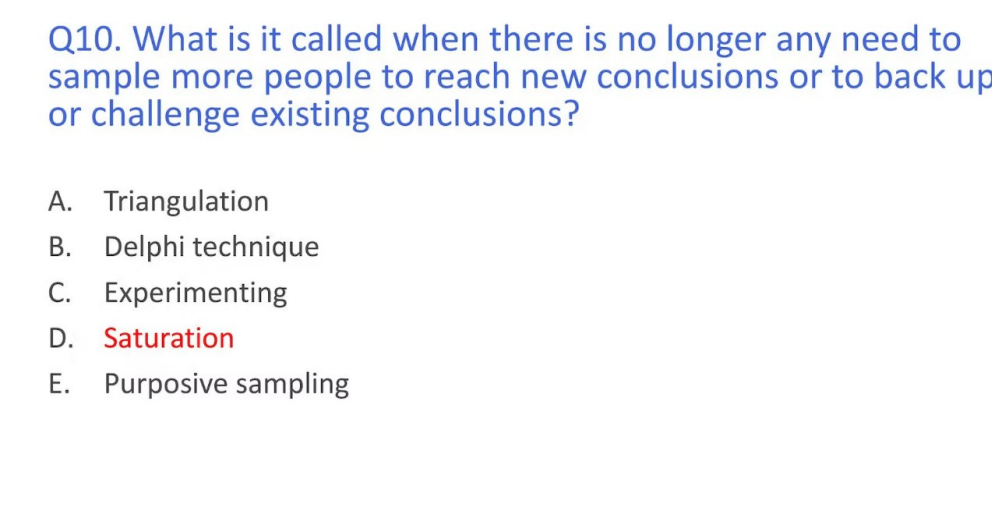 Q10. What is it called when there is no longer any need to sample more people to reach new conclusions or to back up or challenge existing conclusions?

A. Triangulation
B. Delphi technique
C. Experimenting
D. Saturation
E. Purposive sampling